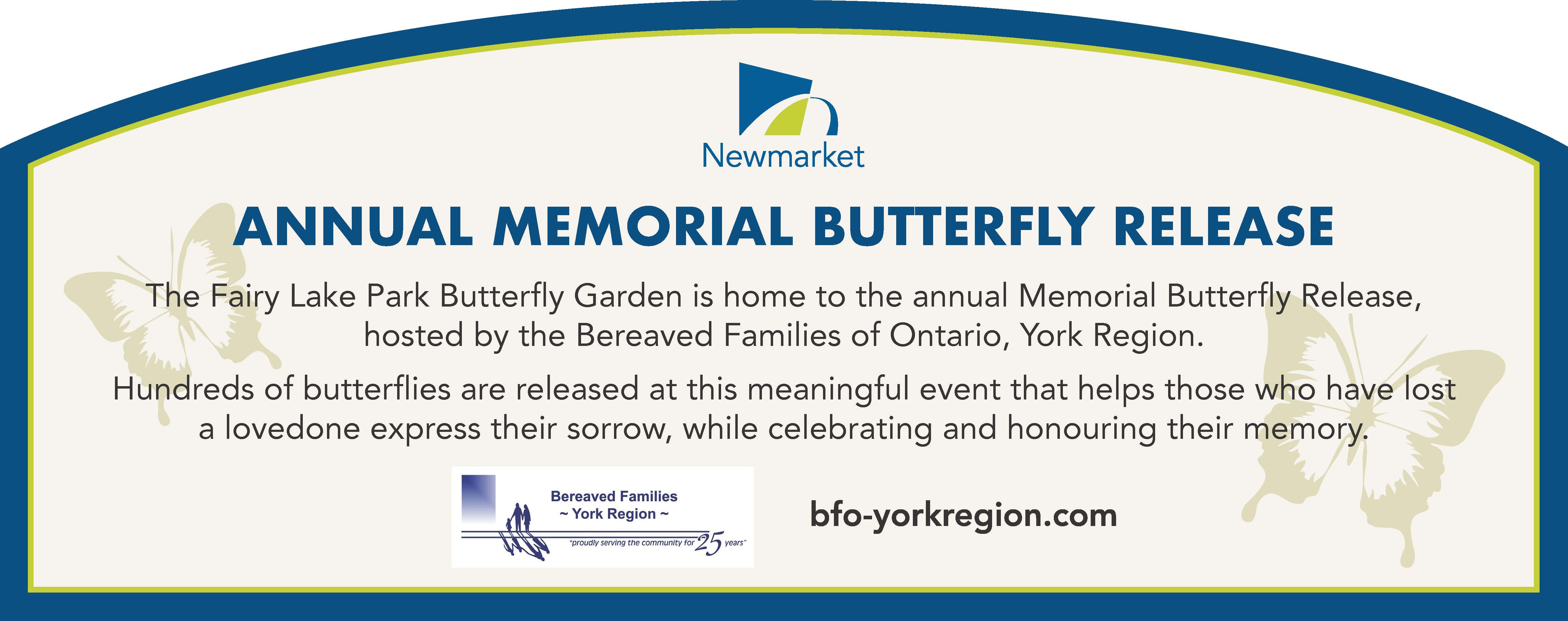 Newmarket

ANNUAL MEMORIAL BUTTERFLY RELEASE

The Fairy Lake Park Butterfly Garden is home to the annual Memorial Butterfly Release, hosted by the Bereaved Families of Ontario, York Region.

Hundreds of butterflies are released at this meaningful event that helps those who have lost a lovedone express their sorrow, while celebrating and honouring their memory.

Bereaved Families
~ York Region ~
"proudly serving the community for 25 years"

bfo-yorkregion.com